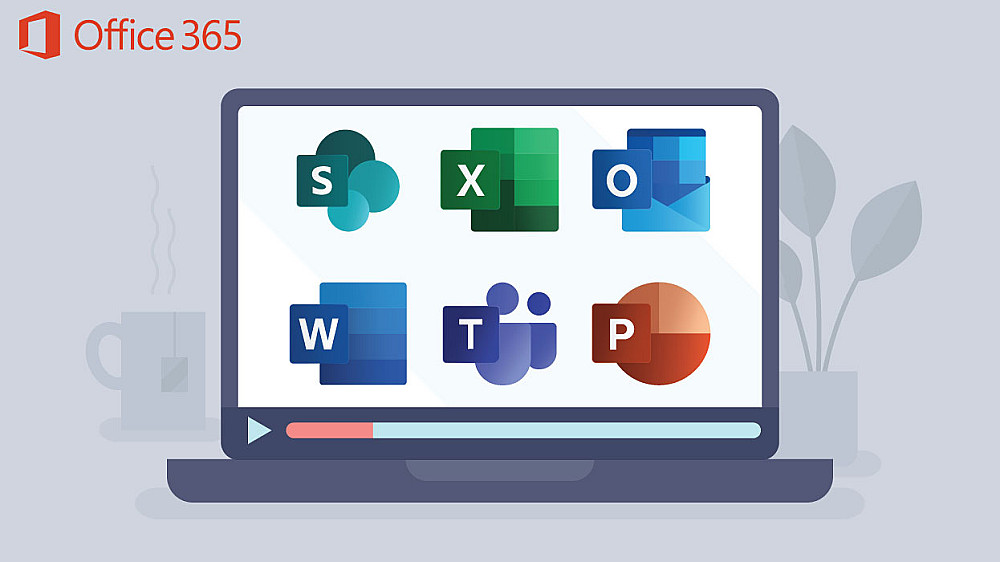 Office 365

S

X

O

W

T

P